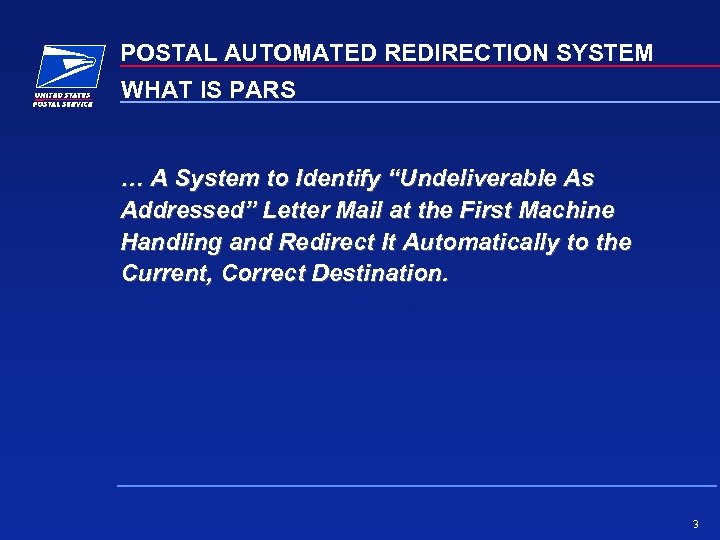 UNITED STATES POSTAL SERVICE

POSTAL AUTOMATED REDIRECTION SYSTEM

WHAT IS PARS

… A System to Identify “Undeliverable As Addressed” Letter Mail at the First Machine Handling and Redirect It Automatically to the Current, Correct Destination.

3